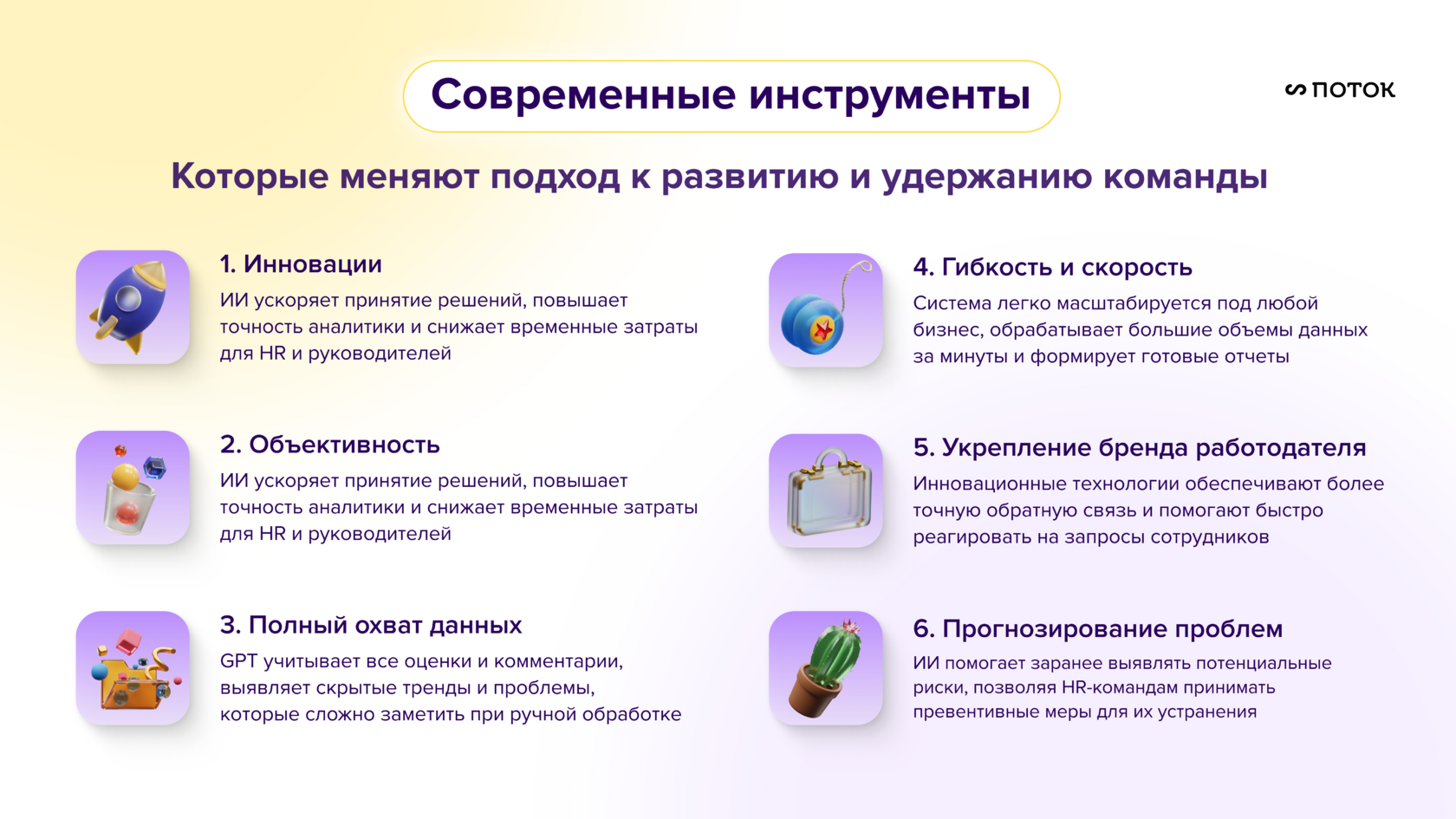 Современные инструменты

ПОТОК

Которые меняют подход к развитию и удержанию команды

1. Инновации
ИИ ускоряет принятие решений, повышает точность аналитики и снижает временные затраты для HR и руководителей

2. Объективность
ИИ ускоряет принятие решений, повышает точность аналитики и снижает временные затраты для HR и руководителей

3. Полный охват данных
GPT учитывает все оценки и комментарии, выявляет скрытые тренды и проблемы, которые сложно заметить при ручной обработке

4. Гибкость и скорость
Система легко масштабируется под любой бизнес, обрабатывает большие объемы данных за минуты и формирует готовые отчеты

5. Укрепление бренда работодателя
Инновационные технологии обеспечивают более точную обратную связь и помогают быстро реагировать на запросы сотрудников

6. Прогнозирование проблем
ИИ помогает заранее выявлять потенциальные риски, позволяя HR-командам принимать превентивные меры для их устранения